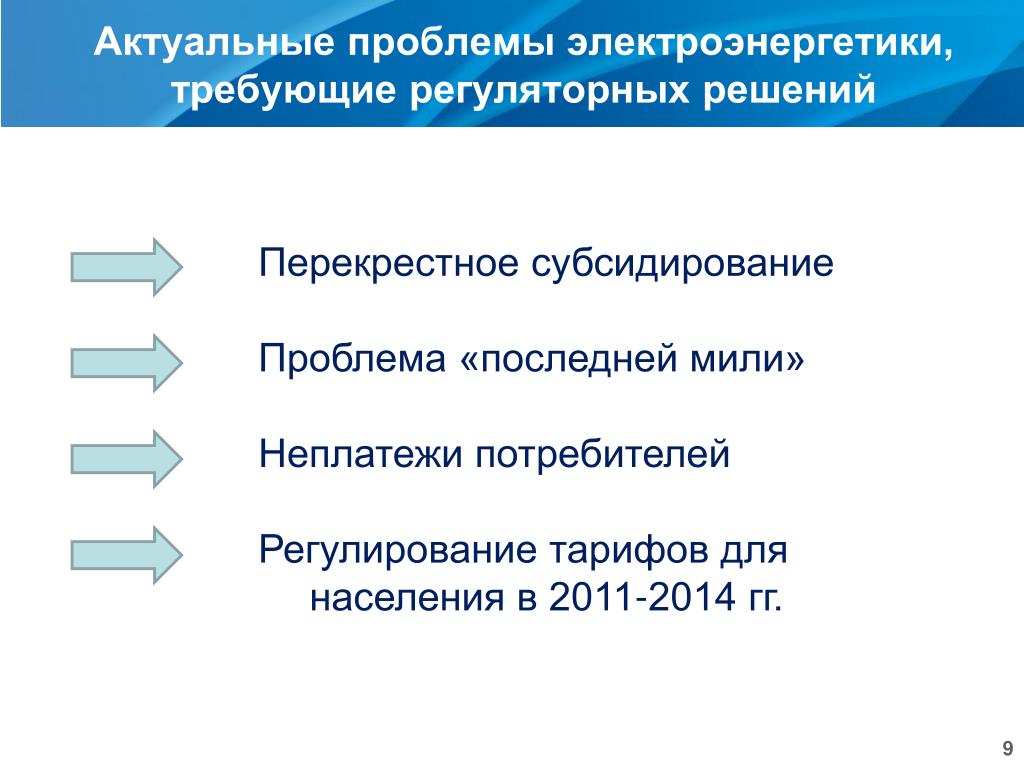 Актуальные проблемы электроэнергетики, требующие регуляторных решений

Перекрестное субсидирование

Проблема «последней мили»

Неплатежи потребителей

Регулирование тарифов для населения в 2011-2014 гг.

9